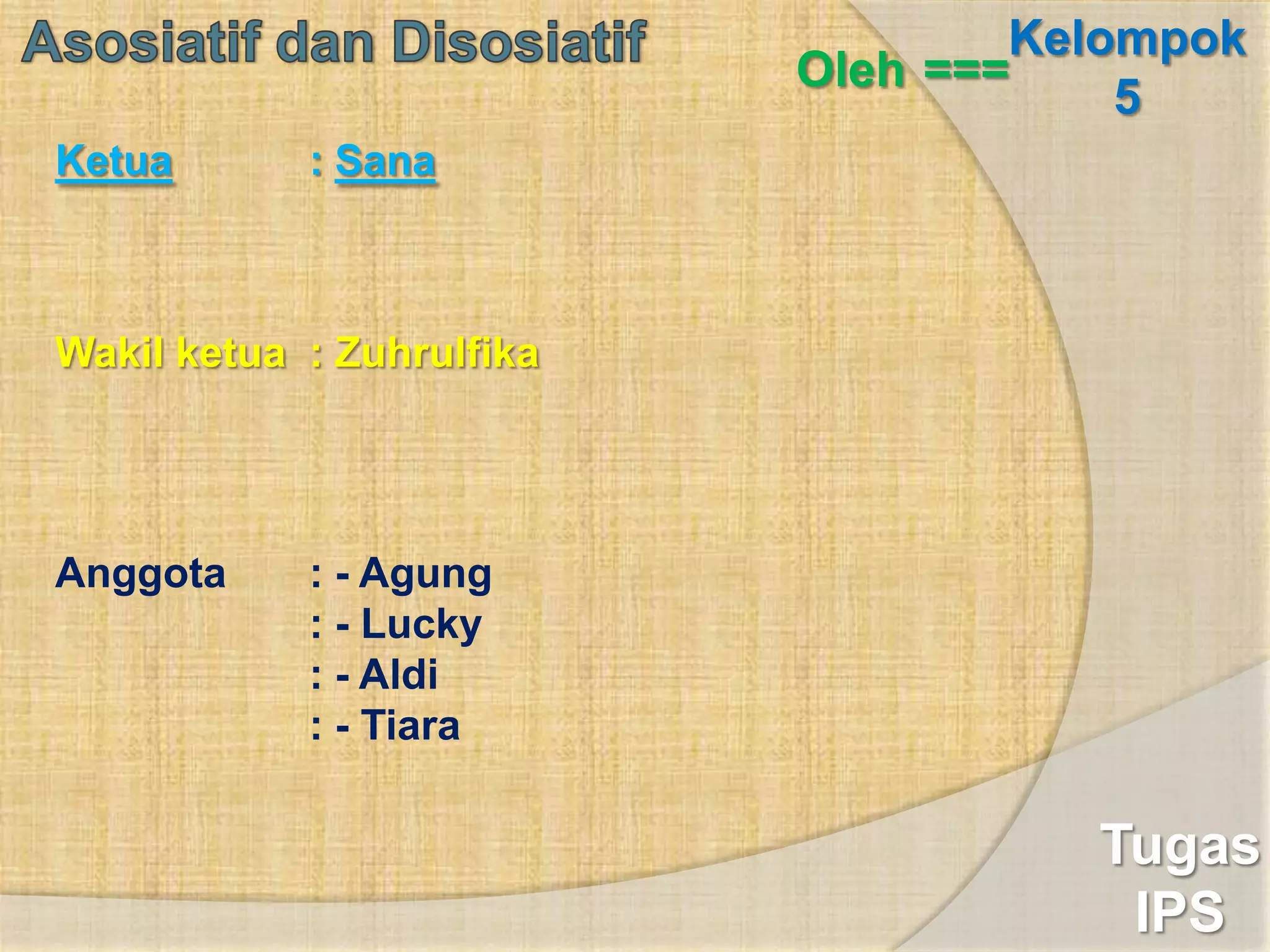 Asosiatif dan Disosiatif

Oleh === Kelompok 5

Ketua : Sana

Wakil ketua : Zuhrulfika

Anggota : - Agung
: - Lucky
: - Aldi
: - Tiara

Tugas IPS